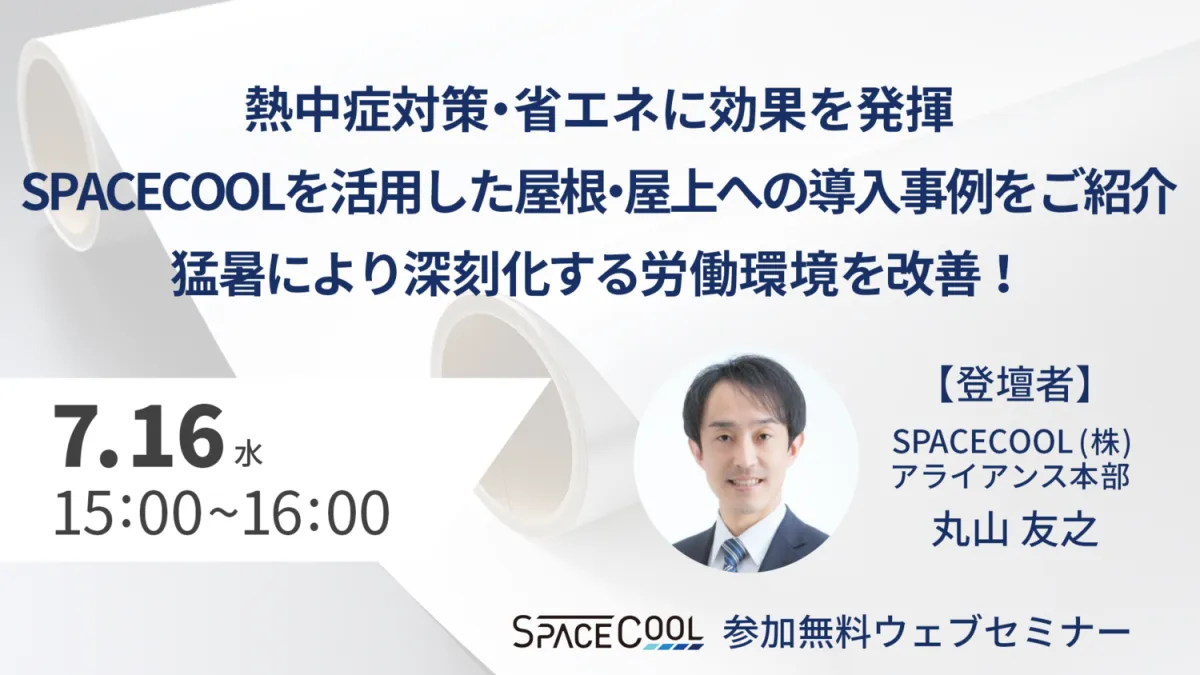 熱中症対策・省エネに効果を発揮
SPACECOOLを活用した屋根・屋上への導入事例をご紹介
猛暑により深刻化する労働環境を改善！

7.16 水
15:00~16:00

【登壇者】
SPACECOOL (株)
アライアンス本部
丸山 友之

SPACE COOL 参加無料ウェブセミナー